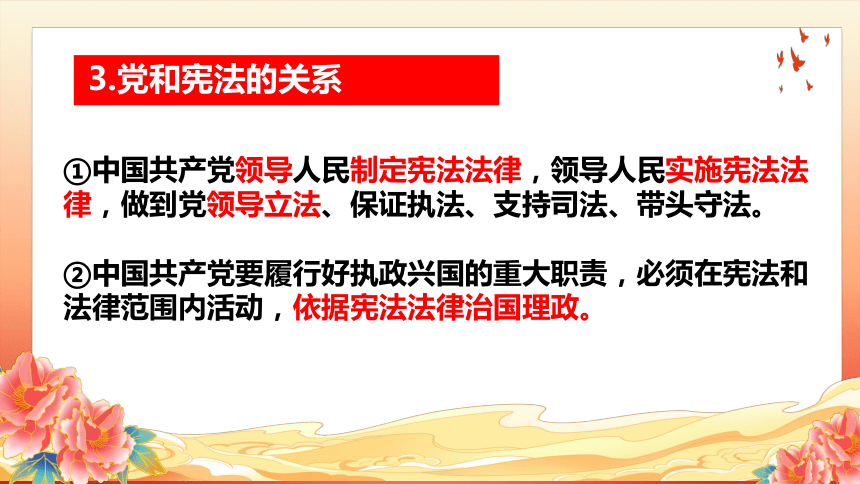 3.党和宪法的关系

①中国共产党领导人民制定宪法法律，领导人民实施宪法法律，做到党领导立法、保证执法、支持司法、带头守法。

②中国共产党要履行好执政兴国的重大职责，必须在宪法和法律范围内活动，依据宪法法律治国理政。